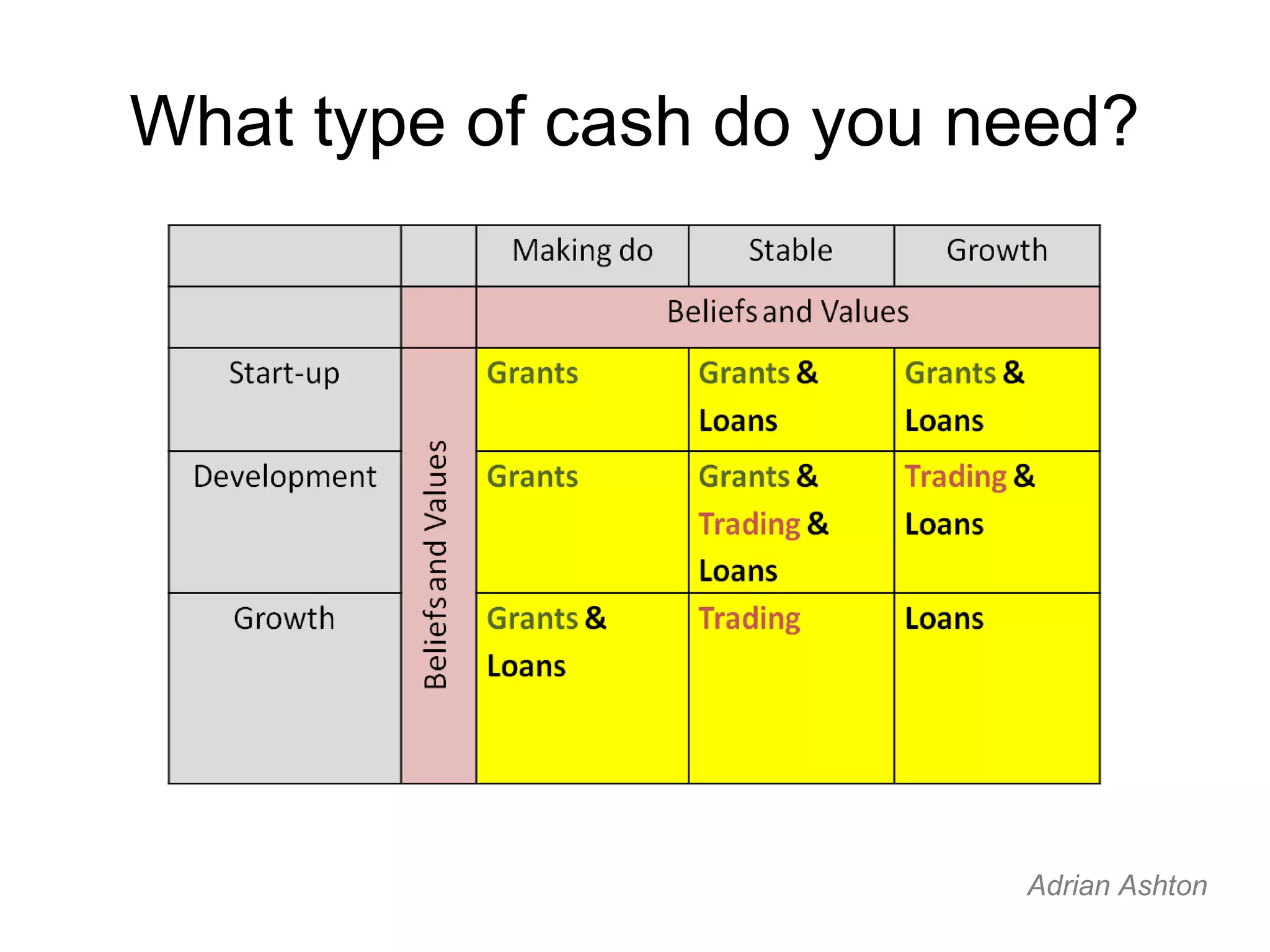 What type of cash do you need?

| | | Making do | Stable | Growth |
|---|---|---|---|---|
| | | Beliefs and Values | | |
| Start-up | Beliefs and Values | Grants | Grants & Loans | Grants & Loans |
| Development | | Grants | Grants & Trading & Loans | Trading & Loans |
| Growth | | Grants & Loans | Trading | Loans |

Adrian Ashton